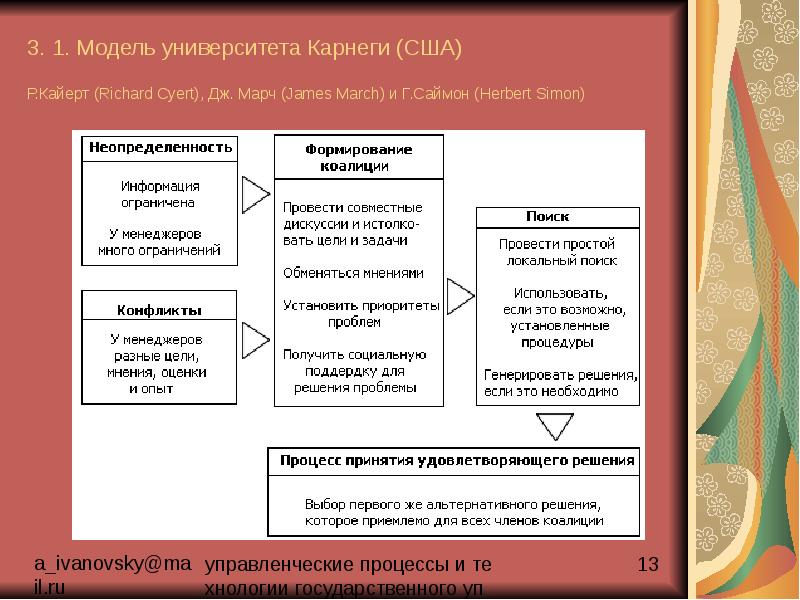 3. 1. Модель университета Карнеги (США)

Р.Кайерт (Richard Cyert), Дж. Марч (James March) и Г.Саймон (Herbert Simon)

Неопределенность

Информация ограничена

У менеджеров много ограничений

Конфликты

У менеджеров разные цели, мнения, оценки и опыт

Формирование коалиции

Провести совместные дискуссии и истолковать цели и задачи

Обменяться мнениями

Установить приоритеты проблем

Получить социальную поддердку для решения проблемы

Поиск

Провести простой локальный поиск

Использовать, если это возможно, установленные процедуры

Генерировать решения, если это необходимо

Процесс принятия удовлетворяющего решения

Выбор первого же альтернативного решения, которое приемлемо для всех членов коалиции

a_ivanovsky@mail.ru

управленческие процессы и технологии государственного уп

13